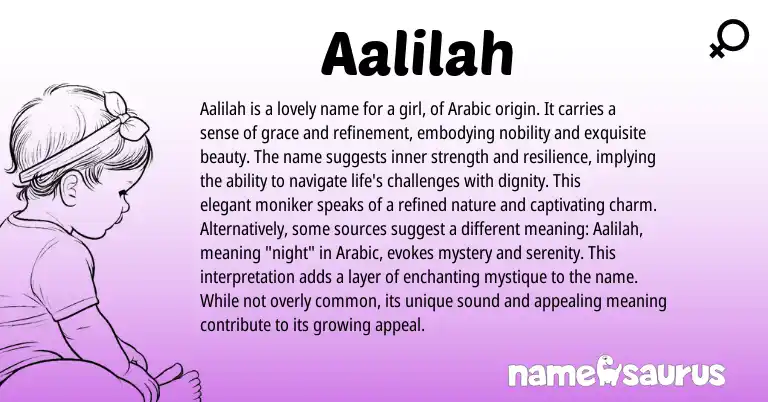 Aalilah

Aalilah is a lovely name for a girl, of Arabic origin. It carries a sense of grace and refinement, embodying nobility and exquisite beauty. The name suggests inner strength and resilience, implying the ability to navigate life's challenges with dignity. This elegant moniker speaks of a refined nature and captivating charm. Alternatively, some sources suggest a different meaning: Aalilah, meaning "night" in Arabic, evokes mystery and serenity. This interpretation adds a layer of enchanting mystique to the name. While not overly common, its unique sound and appealing meaning contribute to its growing appeal.

namesaurus